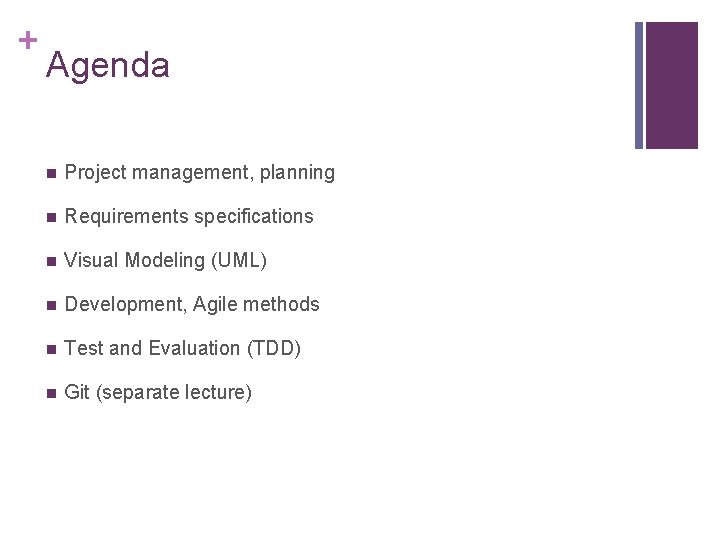 +
Agenda

- Project management, planning
- Requirements specifications
- Visual Modeling (UML)
- Development, Agile methods
- Test and Evaluation (TDD)
- Git (separate lecture)